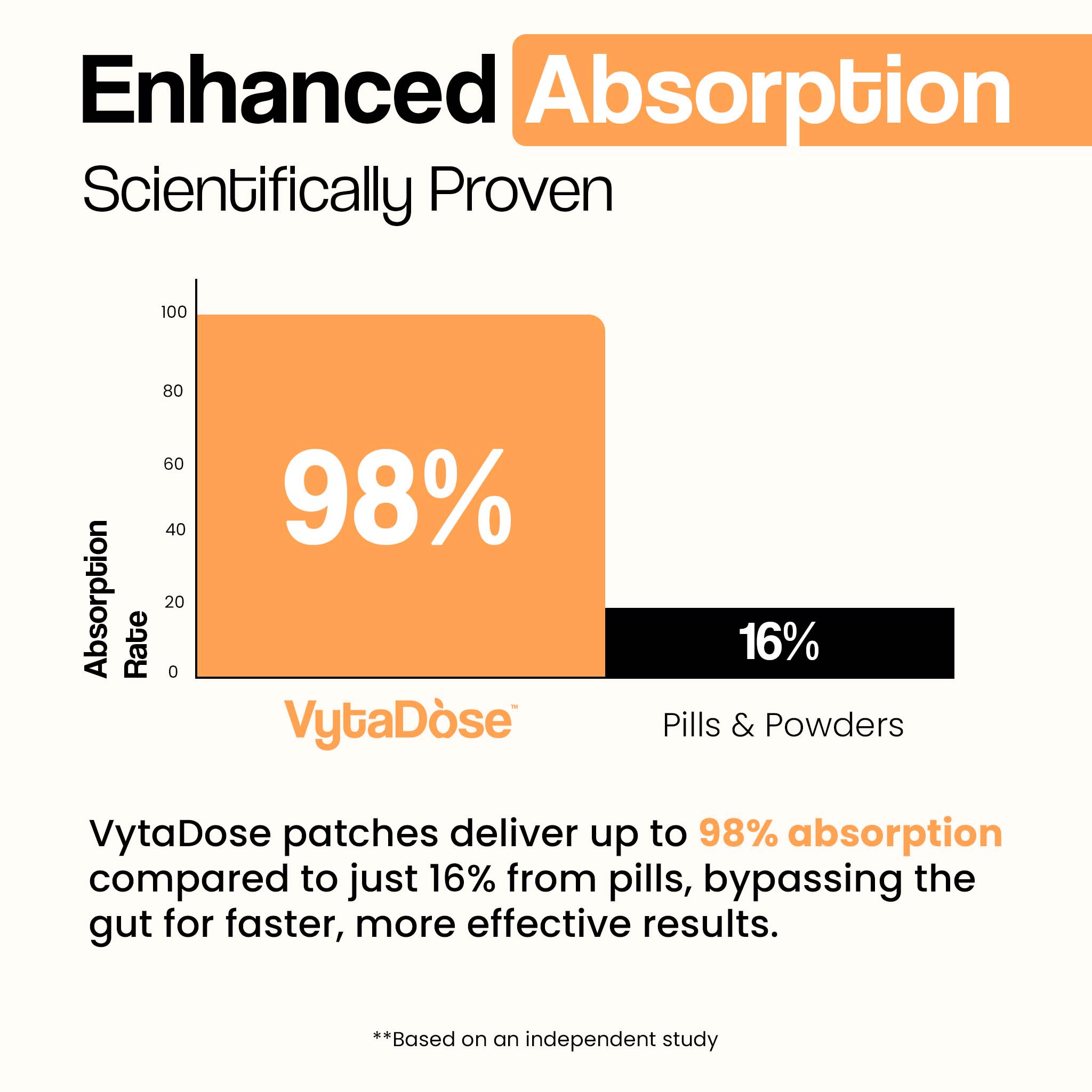 Enhanced Absorption

Scientifically Proven

Absorption Rate

100
80
60
40
20
0

98%

16%

VytaDòse™

Pills & Powders

VytaDose patches deliver up to 98% absorption compared to just 16% from pills, bypassing the gut for faster, more effective results.

**Based on an independent study